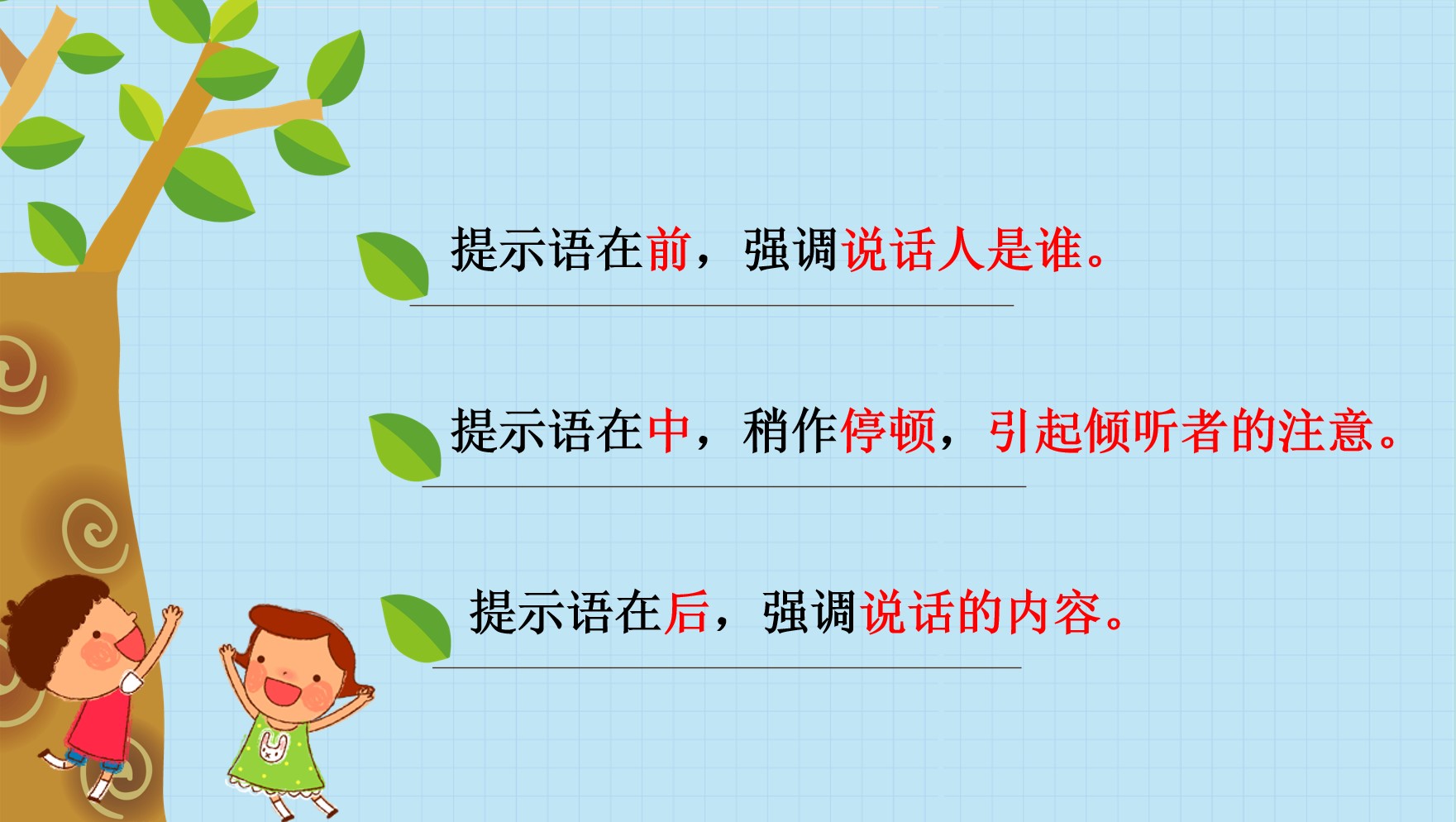 提示语在前，强调说话人是谁。

提示语在中，稍作停顿，引起倾听者的注意。

提示语在后，强调说话的内容。